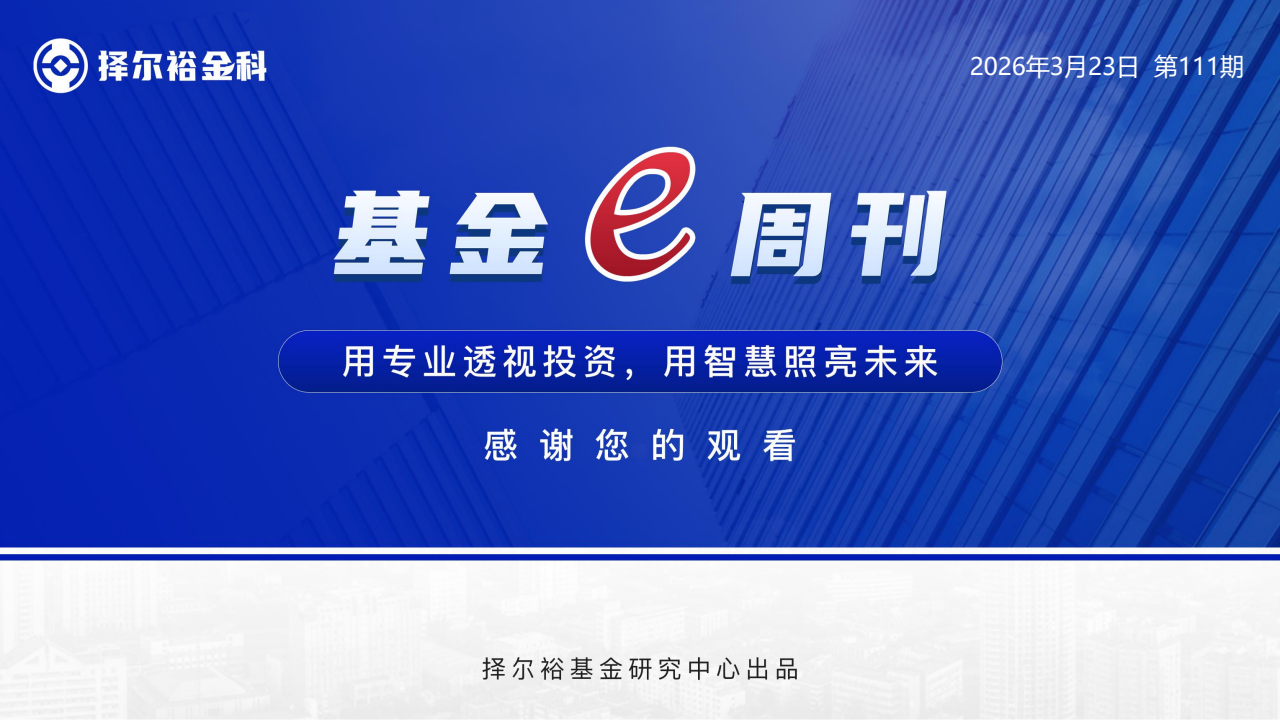 择尔裕金科

2026年3月23日 第111期

基金e周刊

用专业透视投资，用智慧照亮未来

感谢您的观看

择尔裕基金研究中心出品